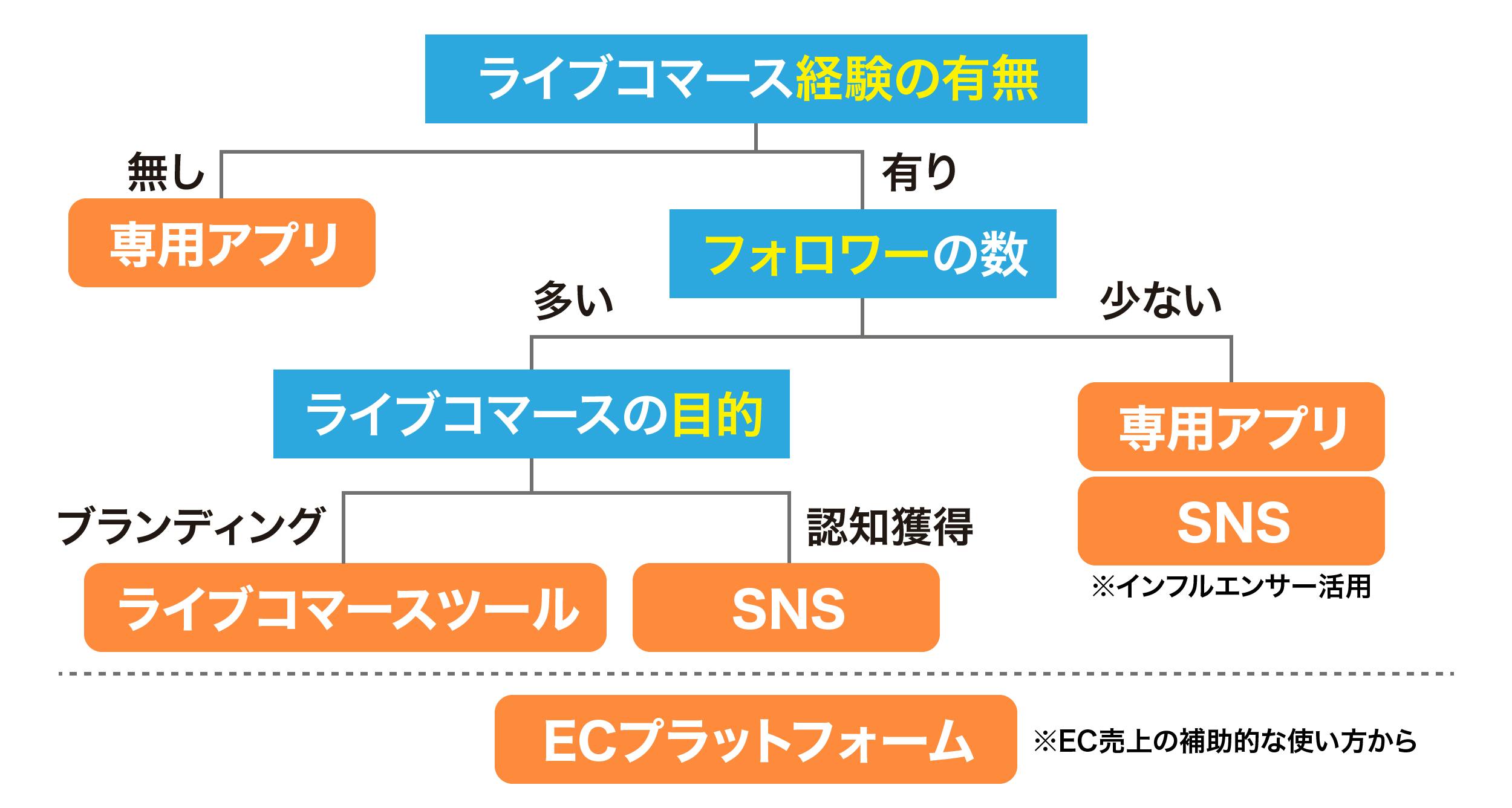 ライブコマース経験の有無

無し

専用アプリ

有り

フォロワーの数

多い

少ない

ライブコマースの目的

専用アプリ

SNS

※インフルエンサー活用

ブランディング

認知獲得

ライブコマースツール

SNS

ECプラットフォーム

※EC売上の補助的な使い方から